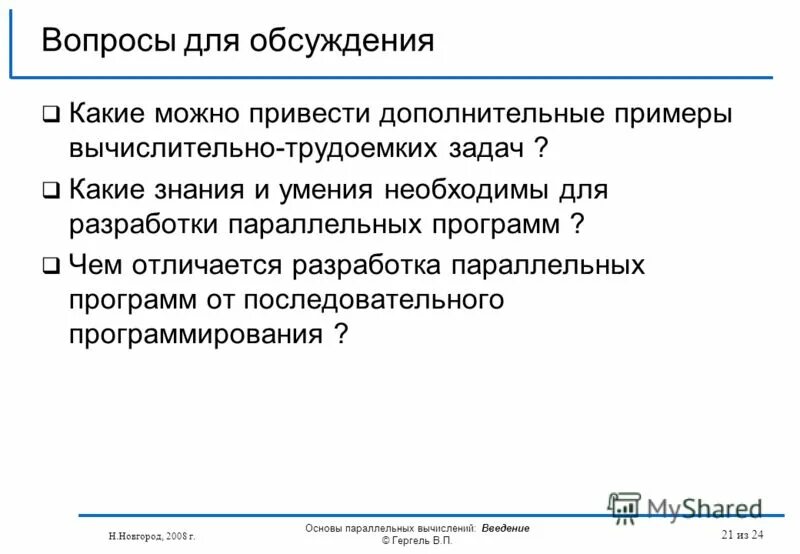 Вопросы для обсуждения

❑ Какие можно привести дополнительные примеры вычислительно-трудоемких задач ?

❑ Какие знания и умения необходимы для разработки параллельных программ ?

❑ Чем отличается разработка параллельных программ от последовательного программирования ?

MyShared

Н.Новгород, 2008 г.

Основы параллельных вычислений: Введение
© Гергель В.П.

21 из 24